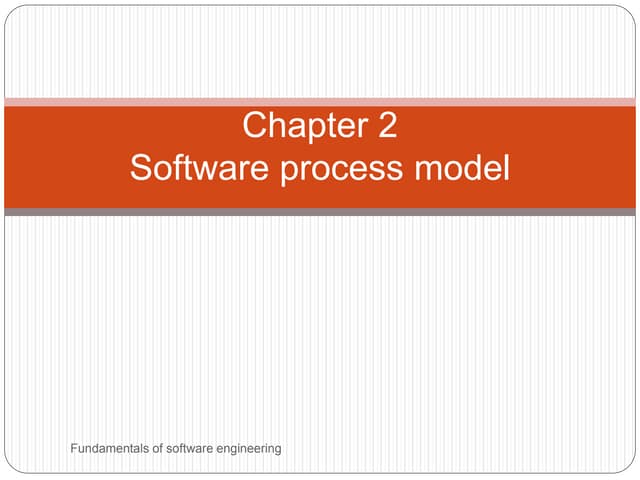 Chapter 2
Software process model

Fundamentals of software engineering